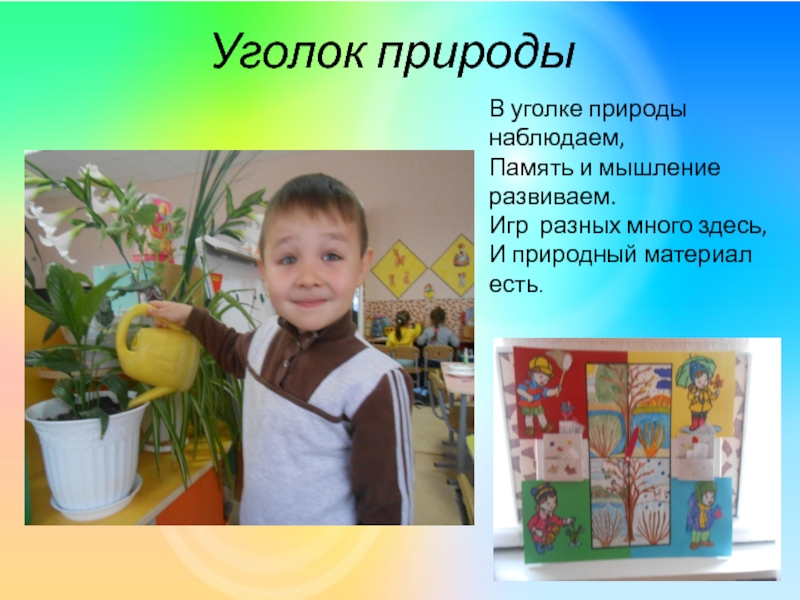 Уголок природы

В уголке природы наблюдаем,
Память и мышление развиваем.
Игр  разных много здесь,
И природный материал есть.